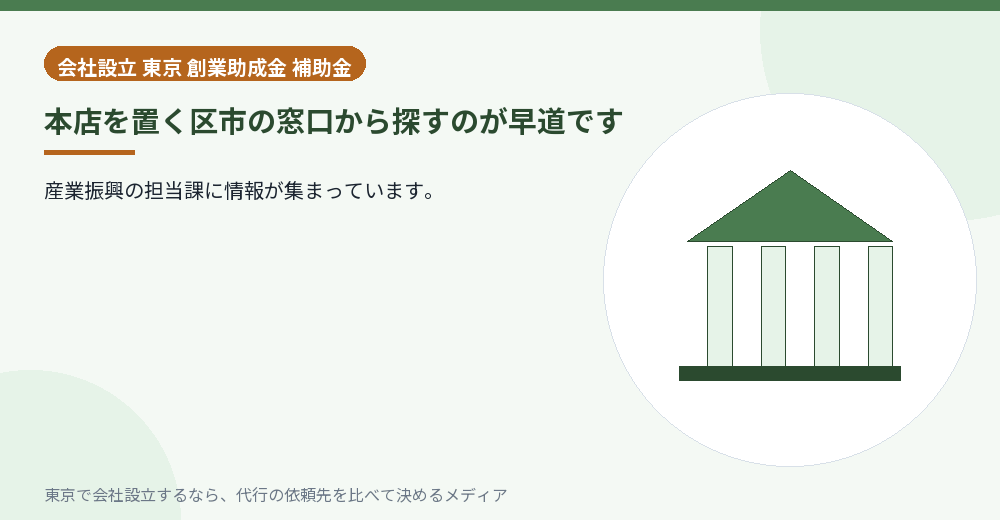 会社設立 東京 創業助成金 補助金

本店を置く区市の窓口から探すのが早道です

産業振興の担当課に情報が集まっています。

東京で会社設立するなら、代行の依頼先を比べて決めるメディア